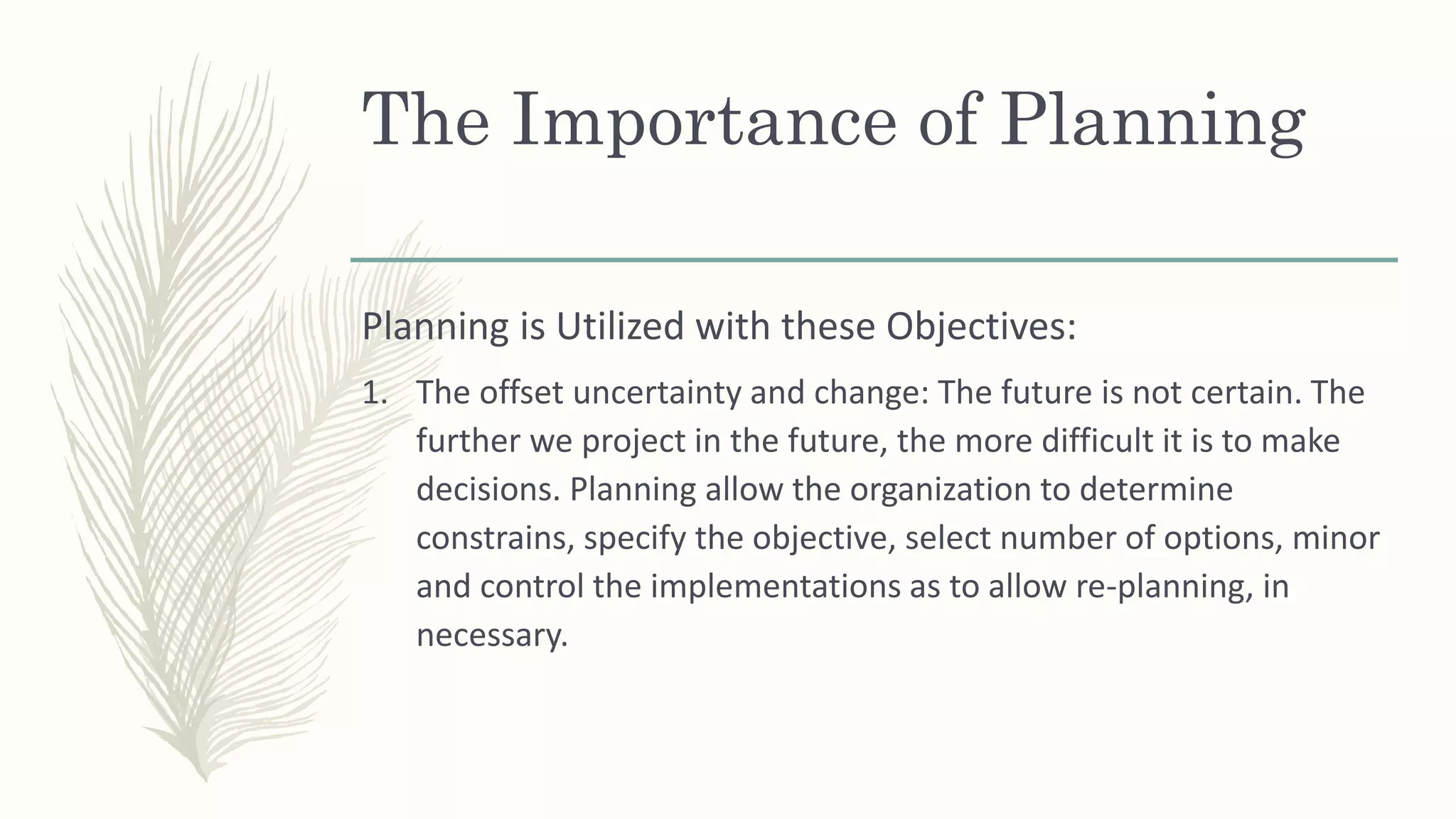 The Importance of Planning

Planning is Utilized with these Objectives:

1. The offset uncertainty and change: The future is not certain. The further we project in the future, the more difficult it is to make decisions. Planning allow the organization to determine constrains, specify the objective, select number of options, minor and control the implementations as to allow re-planning, in necessary.